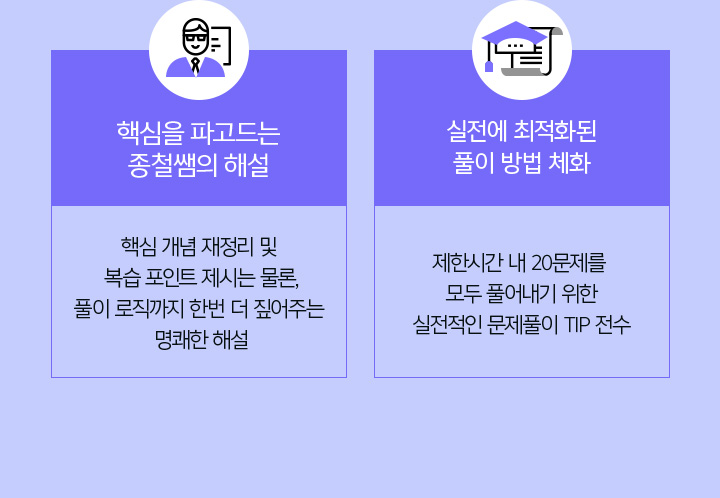 핵심을 파고드는
종철쌤의 해설

핵심 개념 재정리 및
복습 포인트 제시는 물론,
풀이 로직까지 한번 더 짚어주는
명쾌한 해설

실전에 최적화된
풀이 방법 체화

제한시간 내 20문제를
모두 풀어내기 위한
실전적인 문제풀이 TIP 전수